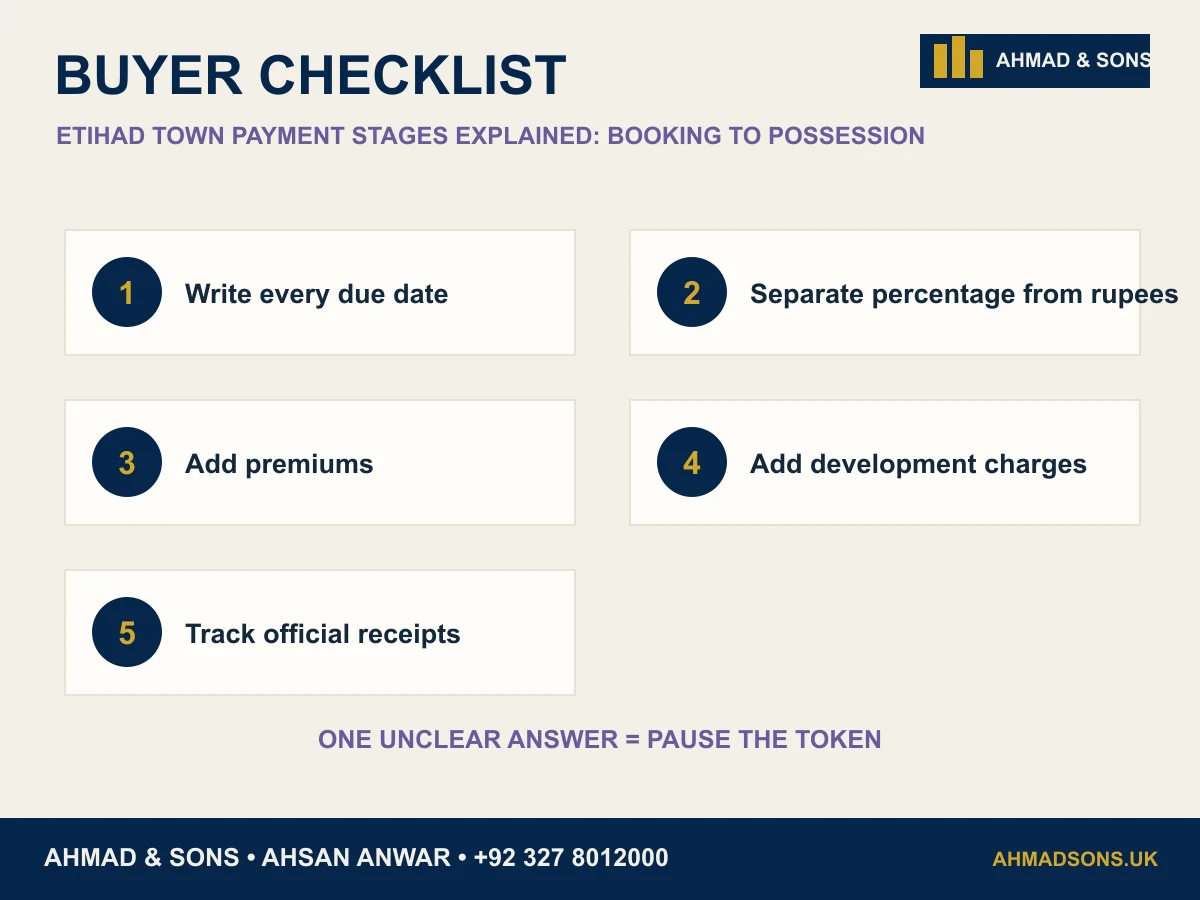 BUYER CHECKLIST

AHMAD & SONS

ETIHAD TOWN PAYMENT STAGES EXPLAINED: BOOKING TO POSSESSION

1 Write every due date

2 Separate percentage from rupees

3 Add premiums

4 Add development charges

5 Track official receipts

ONE UNCLEAR ANSWER = PAUSE THE TOKEN

AHMAD & SONS • AHSAN ANWAR • +92 327 8012000

AHMADSONS.UK